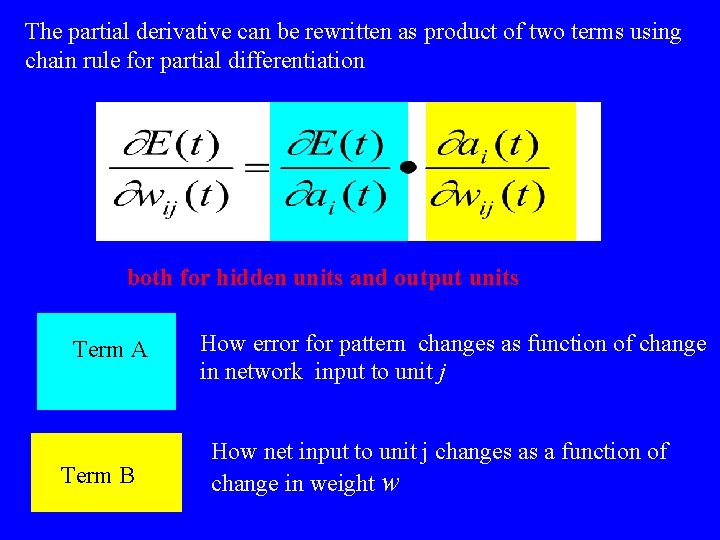 The partial derivative can be rewritten as product of two terms using chain rule for partial differentiation

$\frac{\partial E(t)}{\partial w_{ij}(t)} = \frac{\partial E(t)}{\partial a_i(t)} \bullet \frac{\partial a_i(t)}{\partial w_{ij}(t)}$

both for hidden units and output units

Term A

How error for pattern changes as function of change in network input to unit $j$

Term B

How net input to unit j changes as a function of change in weight $w$